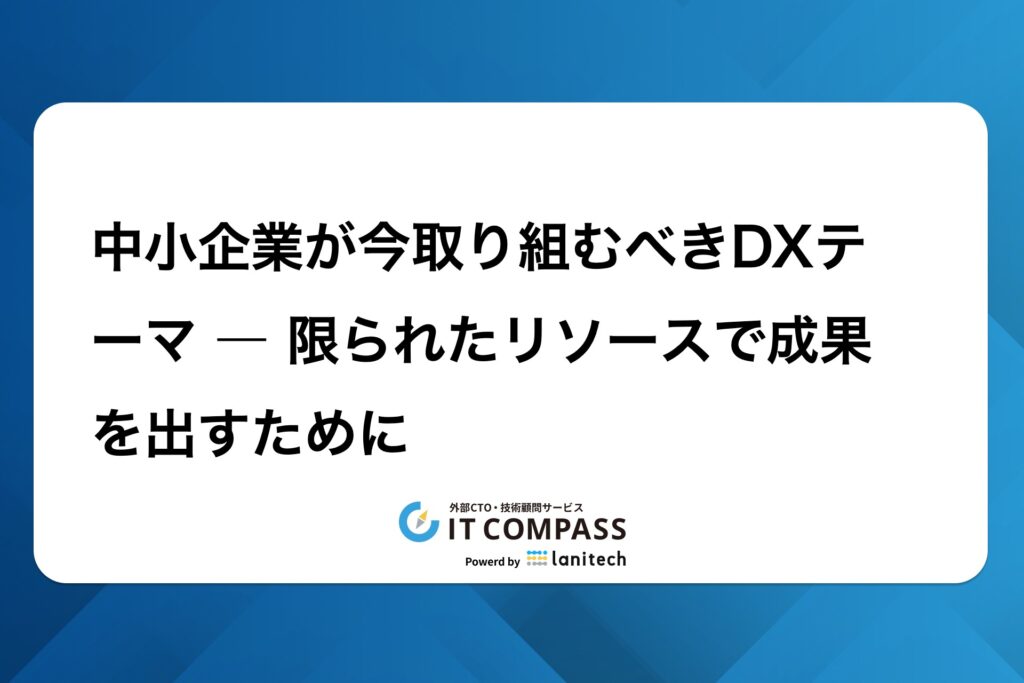 中小企業が今取り組むべきDXテーマ ― 限られたリソースで成果を出すために

外部CTO・技術顧問サービス
IT COMPASS
Powerd by lanitech